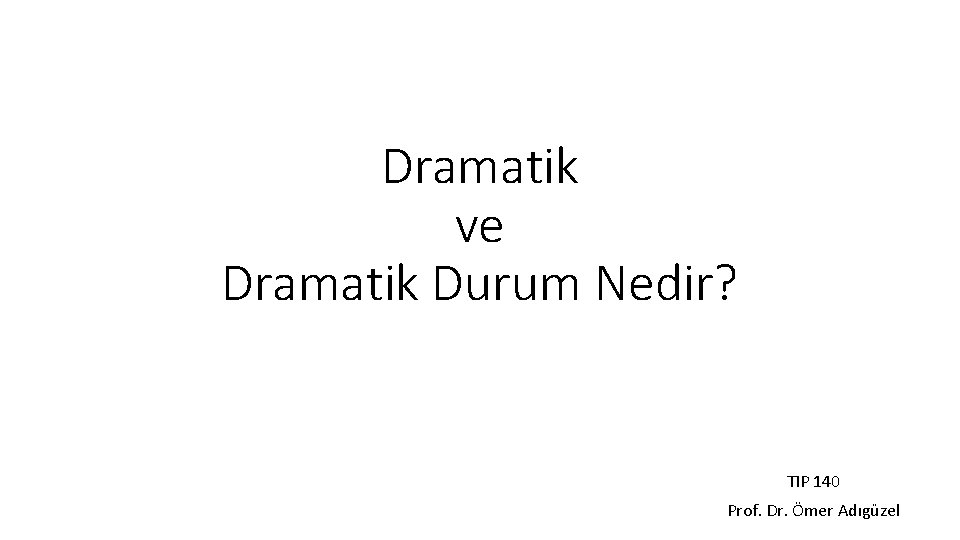 Dramatik
ve
Dramatik Durum Nedir?

TIP 140
Prof. Dr. Ömer Adıgüzel